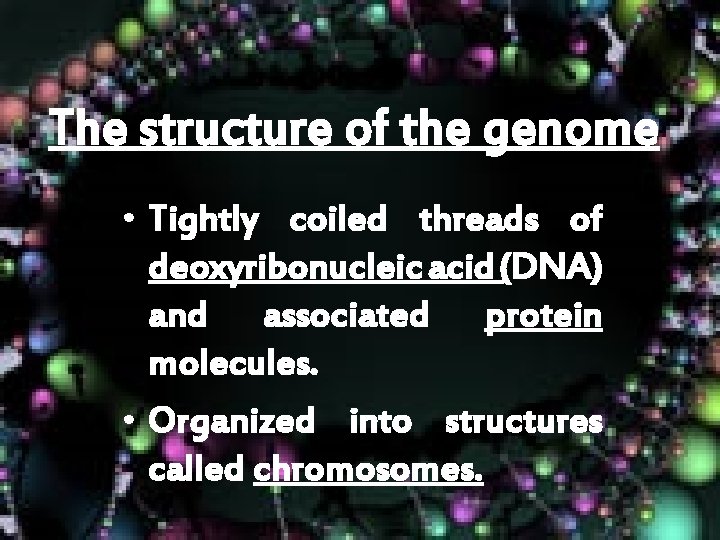 The structure of the genome

• Tightly coiled threads of deoxyribonucleic acid (DNA) and associated protein molecules.

• Organized into structures called chromosomes.